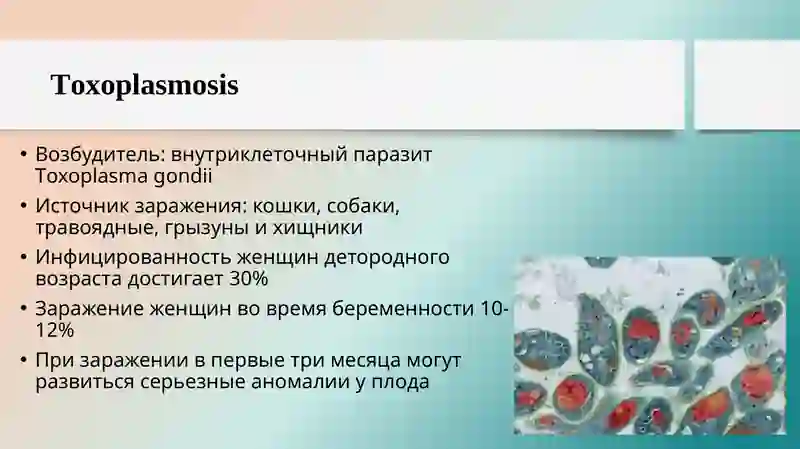 Toxoplasmosis

• Возбудитель: внутриклеточный паразит Toxoplasma gondii
• Источник заражения: кошки, собаки, травоядные, грызуны и хищники
• Инфицированность женщин детородного возраста достигает 30%
• Заражение женщин во время беременности 10-12%
• При заражении в первые три месяца могут развиться серьезные аномалии у плода